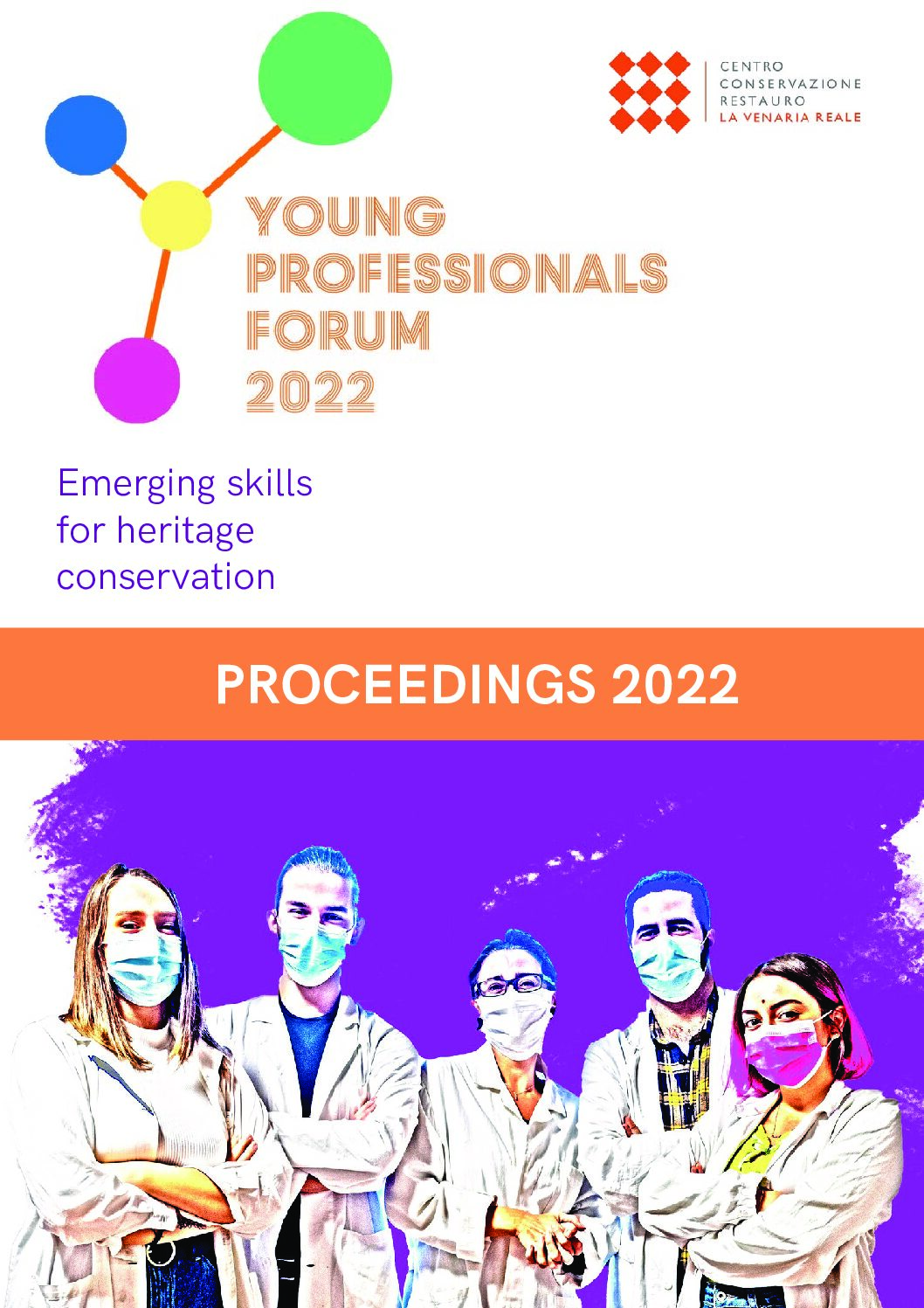 CENTRO
CONSERVAZIONE
RESTAURO
LA VENARIA REALE

YOUNG
PROFESSIONALS
FORUM
2022

Emerging skills for heritage conservation

PROCEEDINGS 2022